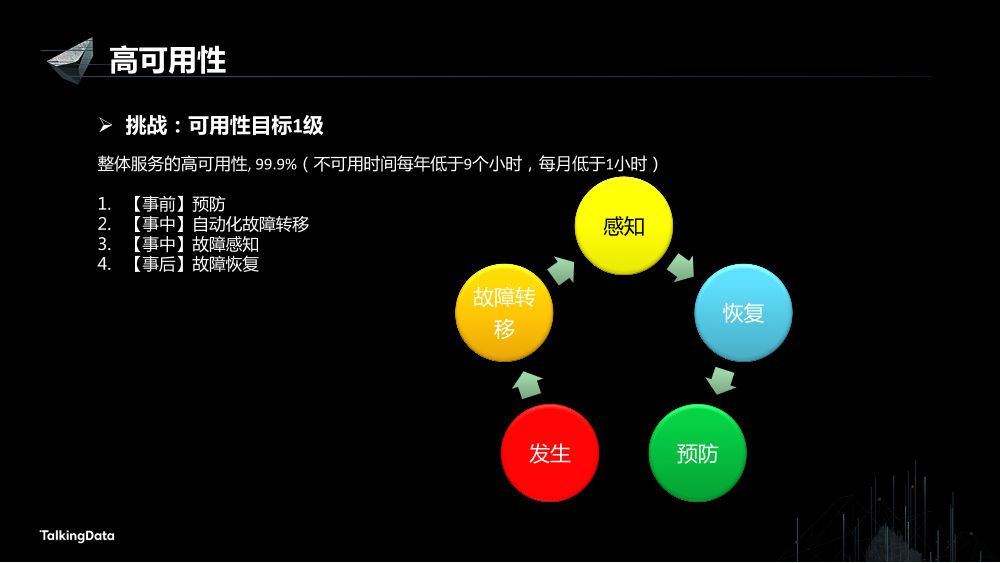 高可用性

➢ 挑战：可用性目标1级

整体服务的高可用性, 99.9%（不可用时间每年低于9个小时，每月低于1小时）

1. 【事前】预防
2. 【事中】自动化故障转移
3. 【事中】故障感知
4. 【事后】故障恢复

感知

恢复

预防

发生

故障转移

TalkingData